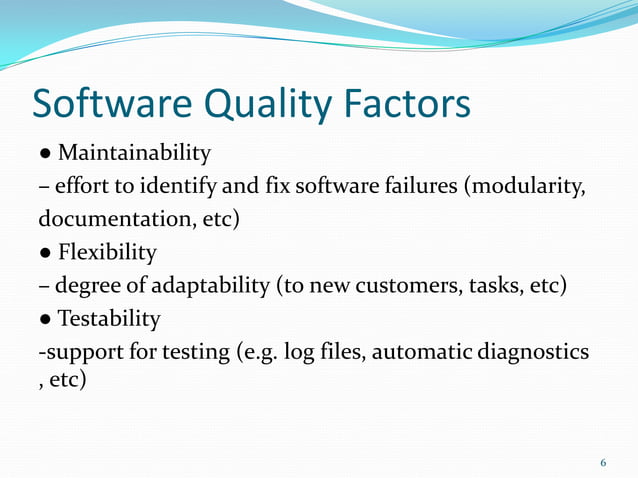 Software Quality Factors

● Maintainability

– effort to identify and fix software failures (modularity, documentation, etc)

● Flexibility

– degree of adaptability (to new customers, tasks, etc)

● Testability

-support for testing (e.g. log files, automatic diagnostics , etc)

6